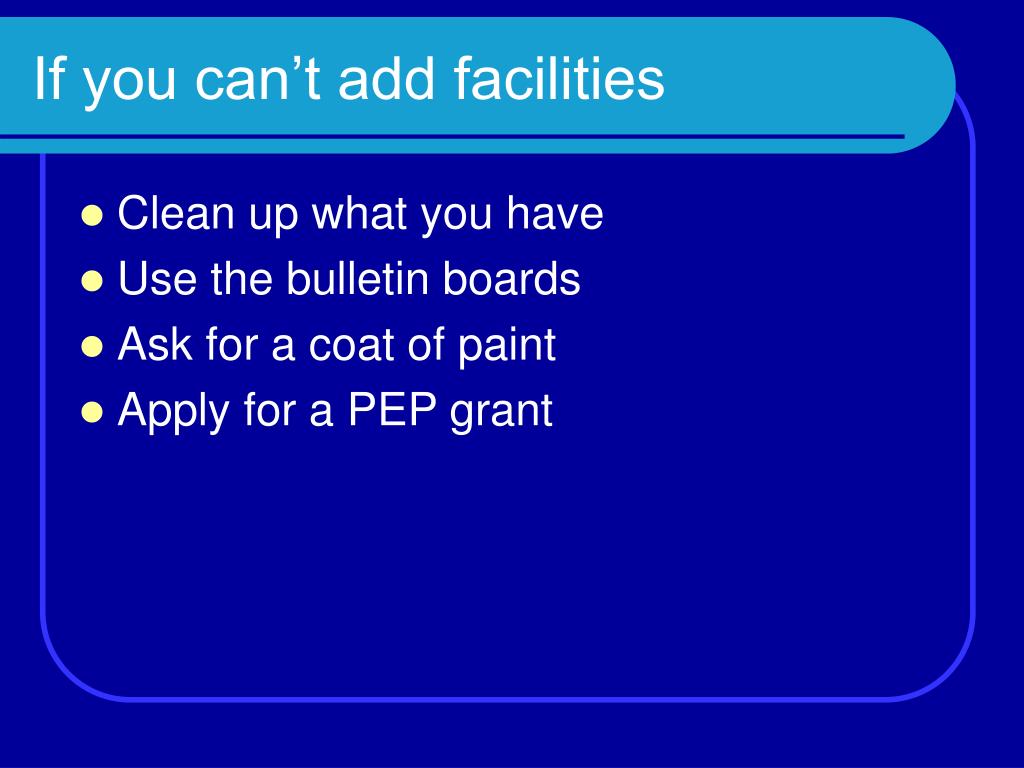 If you can’t add facilities

- Clean up what you have
- Use the bulletin boards
- Ask for a coat of paint
- Apply for a PEP grant